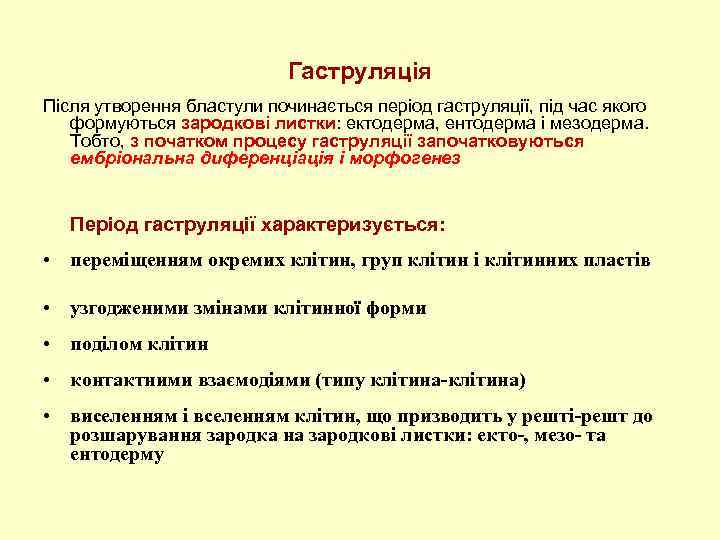 Гаструляція

Після утворення бластули починається період гаструляції, під час якого формуються зародкові листки: ектодерма, ентодерма і мезодерма. Тобто, з початком процесу гаструляції започатковуються ембріональна диференціація і морфогенез

Період гаструляції характеризується:

• переміщенням окремих клітин, груп клітин і клітинних пластів

• узгодженими змінами клітинної форми

• поділом клітин

• контактними взаємодіями (типу клітина-клітина)

• виселенням і вселенням клітин, що призводить у решті-решт до розшарування зародка на зародкові листки: екто-, мезо- та ентодерму